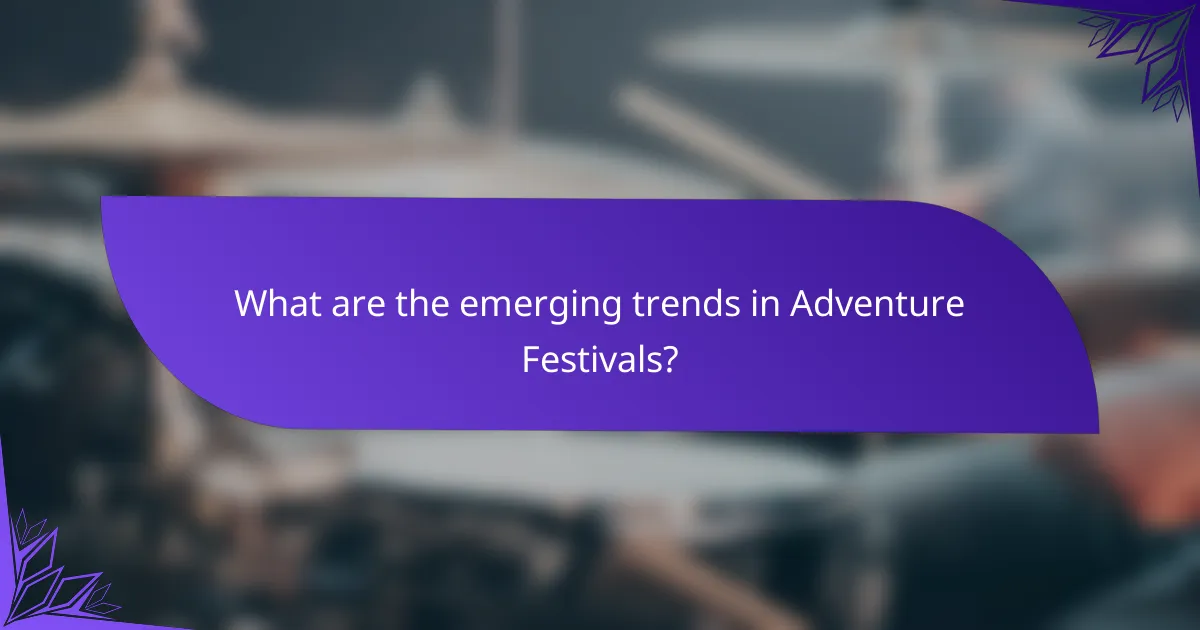 What are the emerging trends in Adventure Festivals?